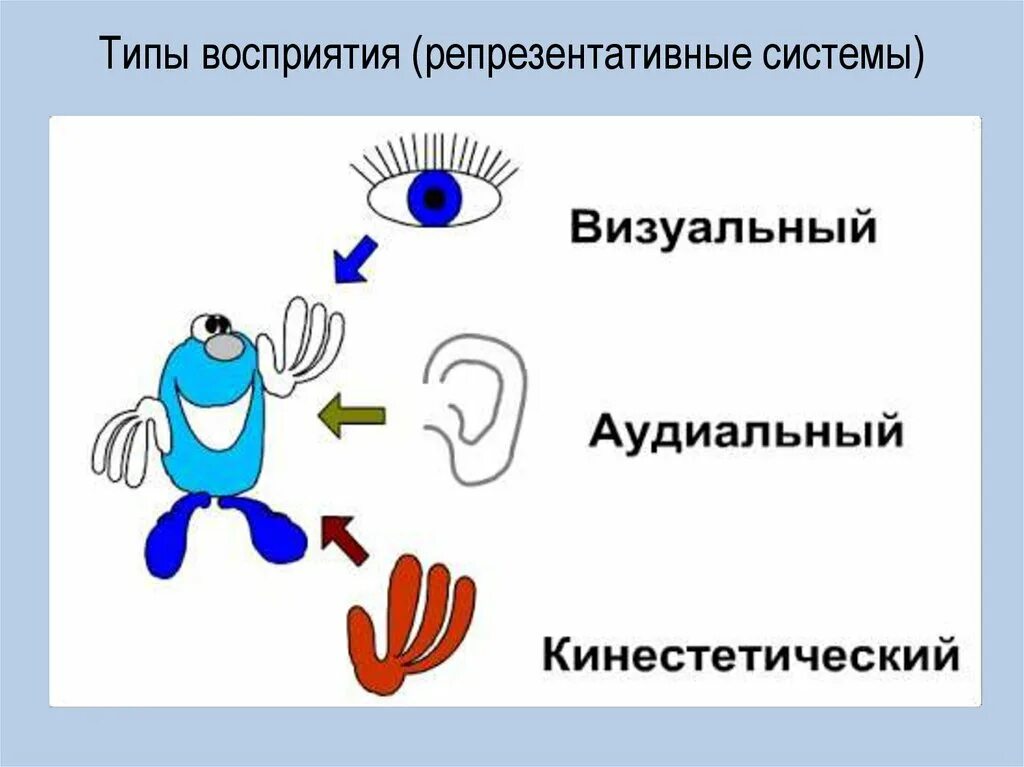 Типы восприятия (репрезентативные системы)

Визуальный

Аудиальный

Кинестетический